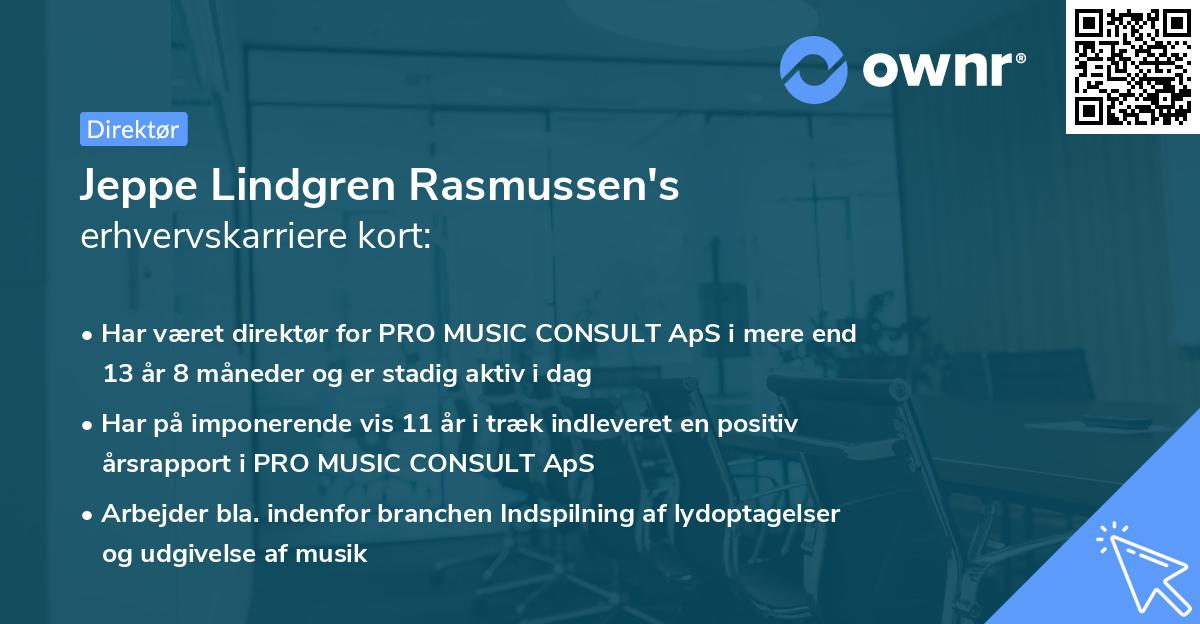 ownr®

Direktør

Jeppe Lindgren Rasmussen's
erhvervskarriere kort:

• Har været direktør for PRO MUSIC CONSULT ApS i mere end 13 år 8 måneder og er stadig aktiv i dag

• Har på imponerende vis 11 år i træk indleveret en positiv årsrapport i PRO MUSIC CONSULT ApS

• Arbejder bla. indenfor branchen Indspilning af lydoptagelser og udgivelse af musik